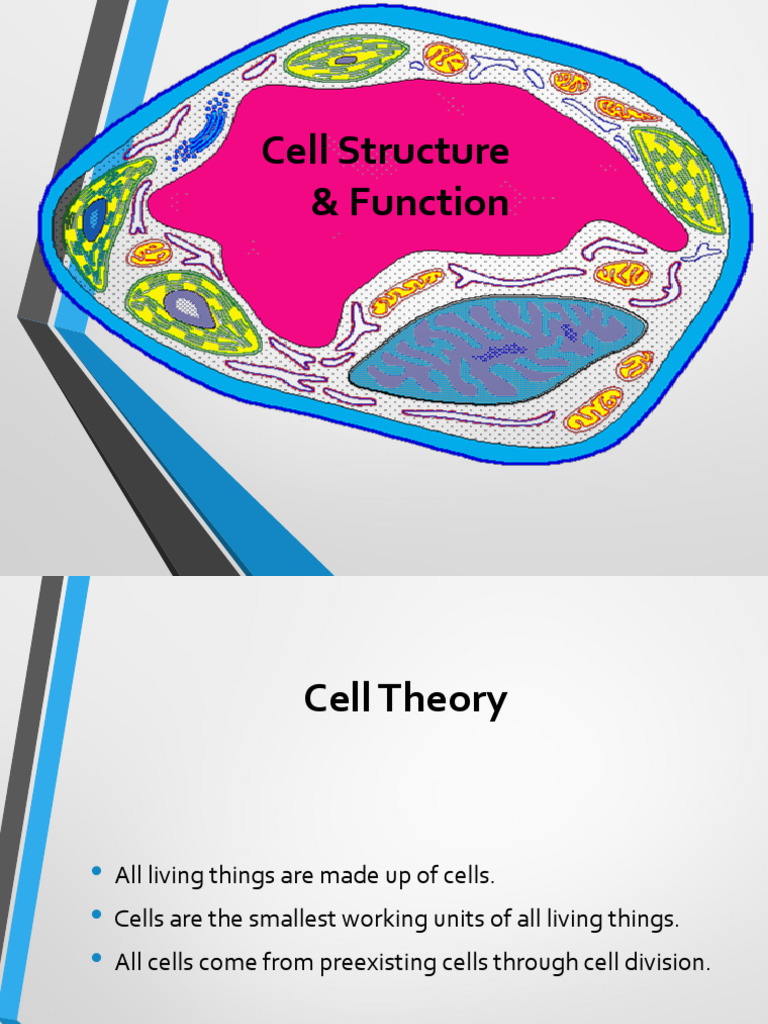 Cell Structure
& Function

Cell Theory

• All living things are made up of cells.
• Cells are the smallest working units of all living things.
• All cells come from preexisting cells through cell division.